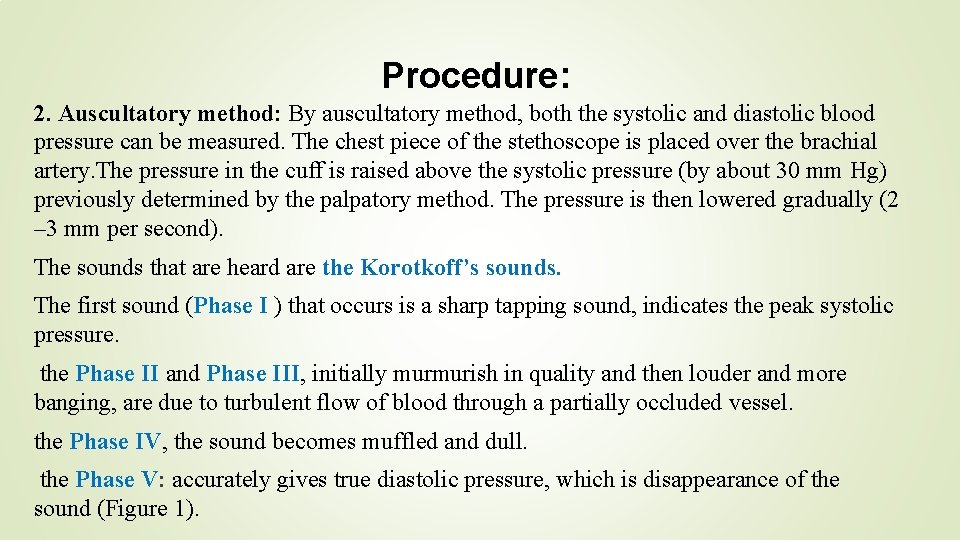 Procedure:

2. Auscultatory method: By auscultatory method, both the systolic and diastolic blood pressure can be measured. The chest piece of the stethoscope is placed over the brachial artery.The pressure in the cuff is raised above the systolic pressure (by about 30 mm Hg) previously determined by the palpatory method. The pressure is then lowered gradually (2 –3 mm per second).

The sounds that are heard are the Korotkoff’s sounds.

The first sound (Phase I ) that occurs is a sharp tapping sound, indicates the peak systolic pressure.

the Phase II and Phase III, initially murmurish in quality and then louder and more banging, are due to turbulent flow of blood through a partially occluded vessel.

the Phase IV, the sound becomes muffled and dull.

the Phase V: accurately gives true diastolic pressure, which is disappearance of the sound (Figure 1).